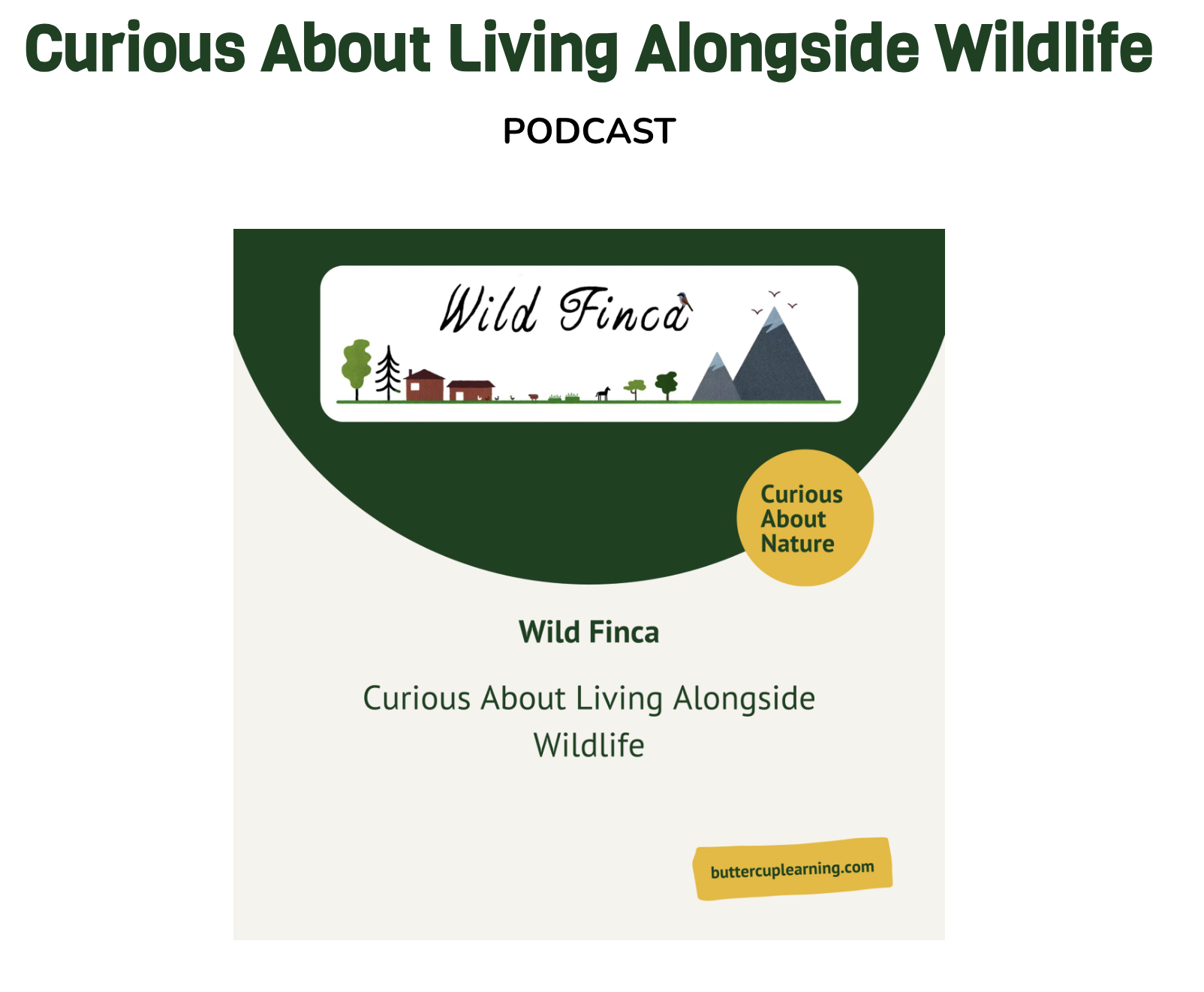 Curious About Living Alongside Wildlife

PODCAST

Wild Finca

Curious About Nature

Wild Finca

Curious About Living Alongside Wildlife

buttercuplearning.com